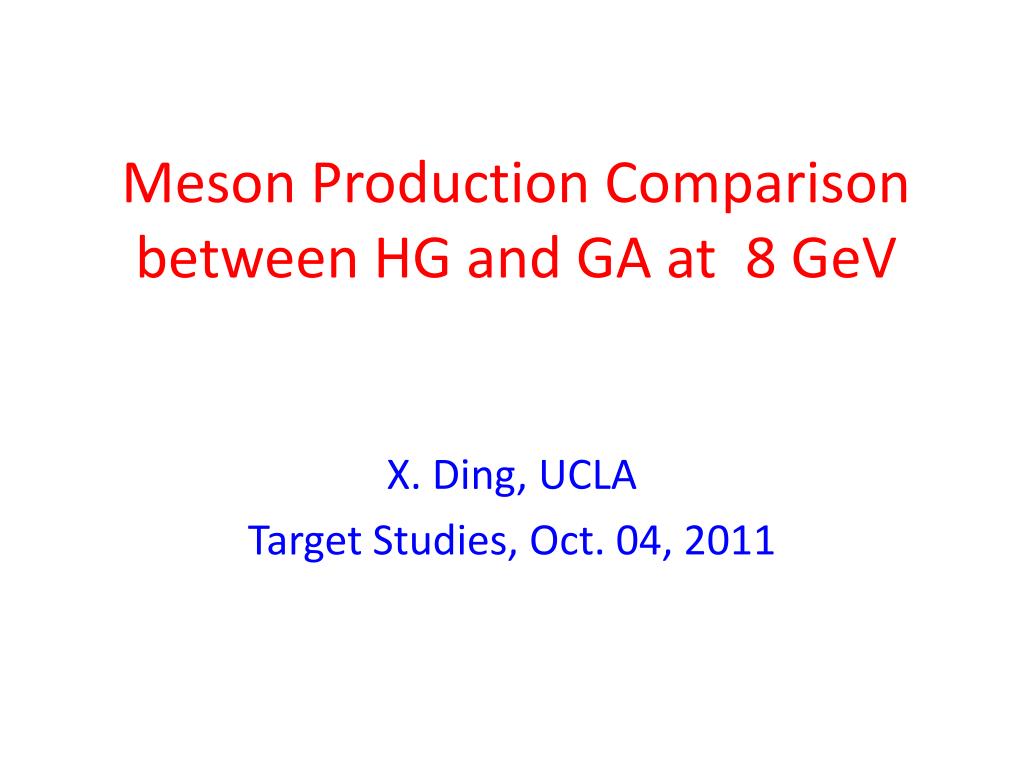 Meson Production Comparison between HG and GA at 8 GeV

X. Ding, UCLA
Target Studies, Oct. 04, 2011